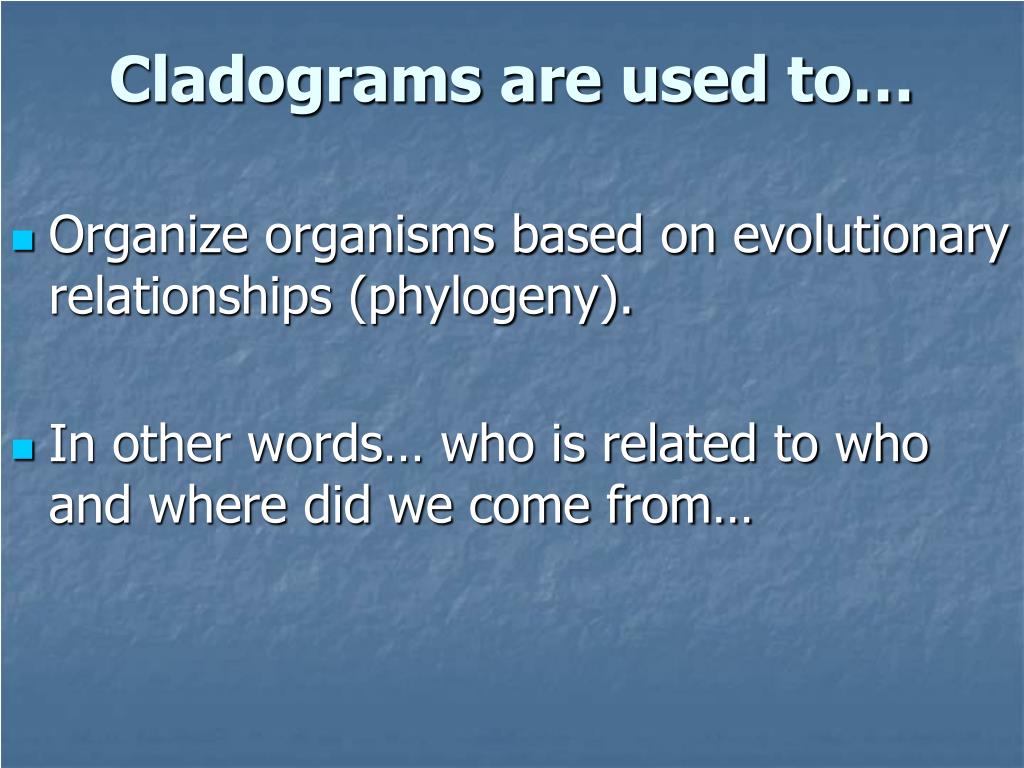 Cladograms are used to…

Organize organisms based on evolutionary relationships (phylogeny).

In other words… who is related to who and where did we come from…